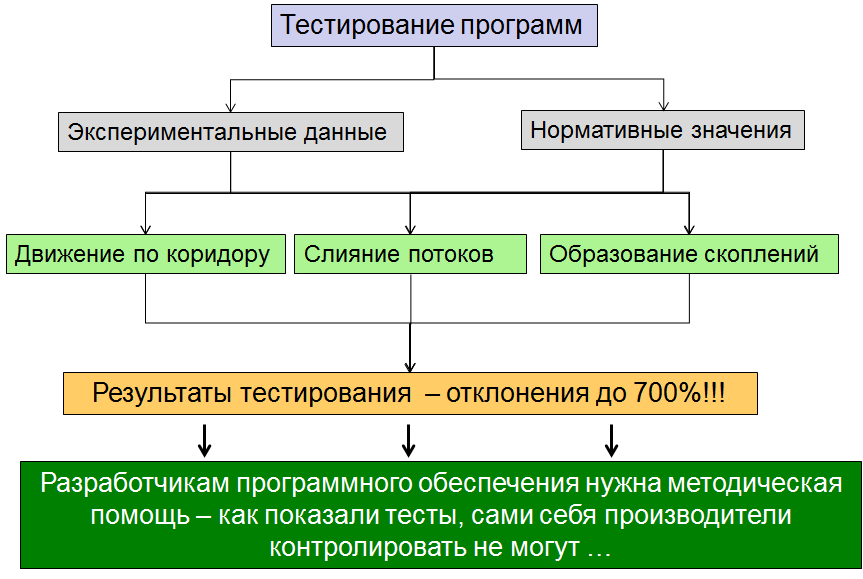 Тестирование программ

Экспериментальные данные

Нормативные значения

Движение по коридору

Слияние потоков

Образование скоплений

Результаты тестирования – отклонения до 700%!!!

Разработчикам программного обеспечения нужна методическая помощь – как показали тесты, сами себя производители контролировать не могут …